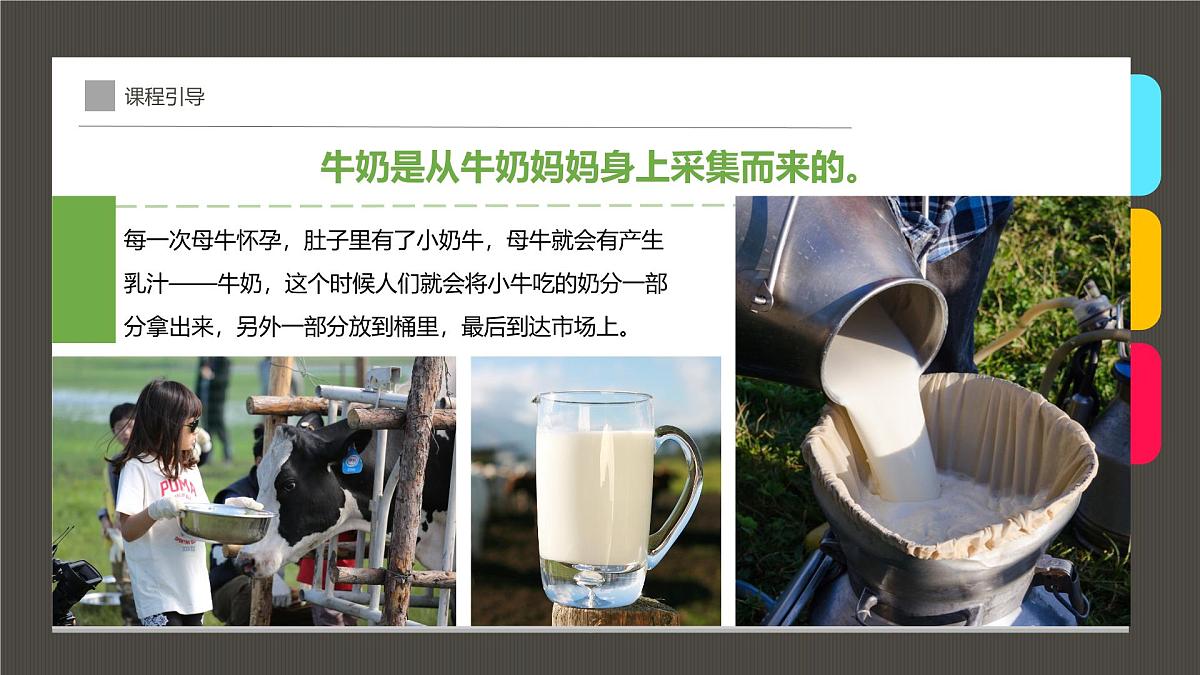 课程引导

牛奶是从牛奶妈妈身上采集而来的。

每一次母牛怀孕，肚子里有了小奶牛，母牛就会有产生乳汁——牛奶，这个时候人们就会将小牛吃的奶分一部分拿出来，另外一部分放到桶里，最后到达市场上。

PUMA